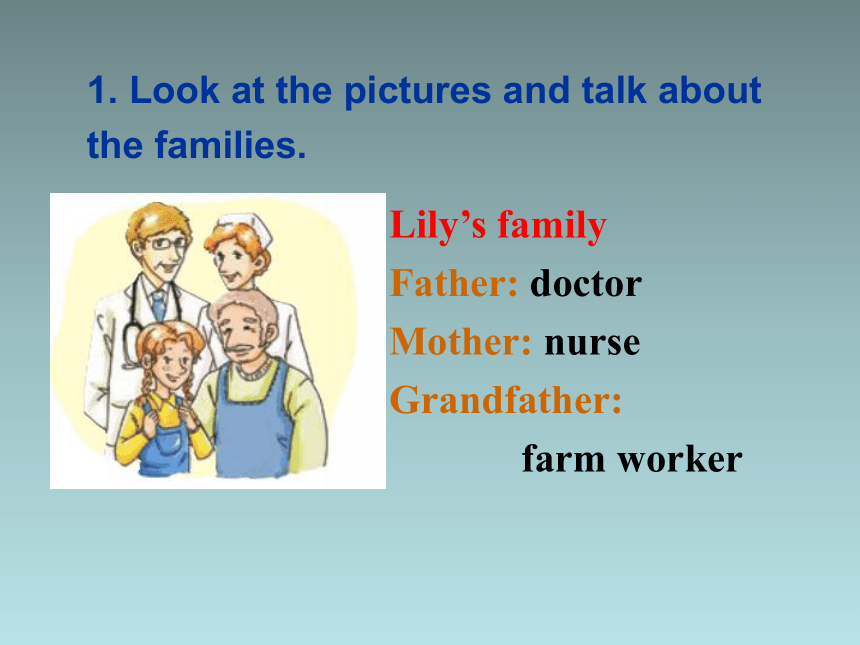 1. Look at the pictures and talk about the families.

Lily’s family
Father: doctor
Mother: nurse
Grandfather:
farm worker